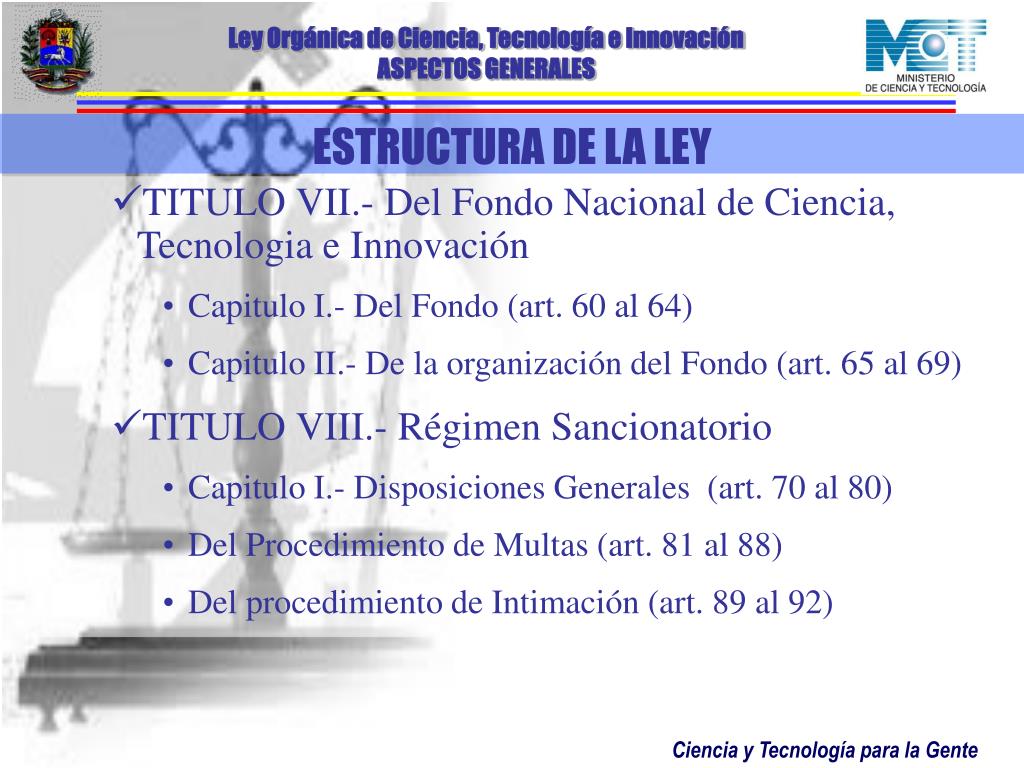 Ley Orgánica de Ciencia, Tecnología e Innovación
ASPECTOS GENERALES

MCT
MINISTERIO
DE CIENCIA Y TECNOLOGÍA

ESTRUCTURA DE LA LEY

✓TITULO VII.- Del Fondo Nacional de Ciencia, Tecnologia e Innovación

• Capitulo I.- Del Fondo (art. 60 al 64)

• Capitulo II.- De la organización del Fondo (art. 65 al 69)

✓TITULO VIII.- Régimen Sancionatorio

• Capitulo I.- Disposiciones Generales (art. 70 al 80)

• Del Procedimiento de Multas (art. 81 al 88)

• Del procedimiento de Intimación (art. 89 al 92)

Ciencia y Tecnología para la Gente